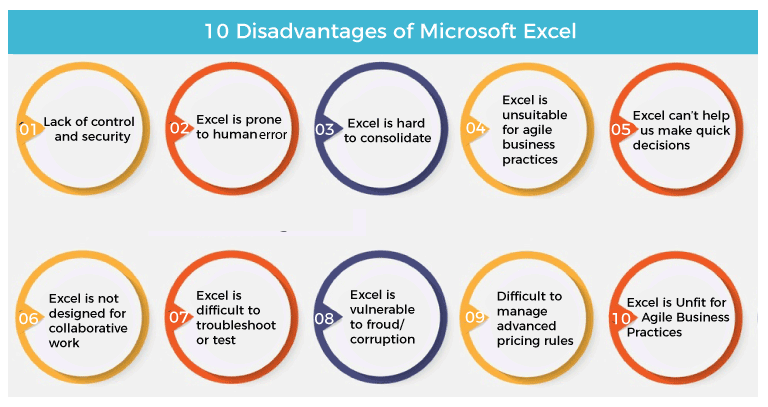 10 Disadvantages of Microsoft Excel

01 Lack of control and security

02 Excel is prone to human error

03 Excel is hard to consolidate

04 Excel is unsuitable for agile business practices

05 Excel can't help us make quick decisions

06 Excel is not designed for collaborative work

07 Excel is difficult to troubleshoot or test

08 Excel is vulnerable to froud/ corruption

09 Difficult to manage advanced pricing rules

10 Excel is Unfit for Agile Business Practices